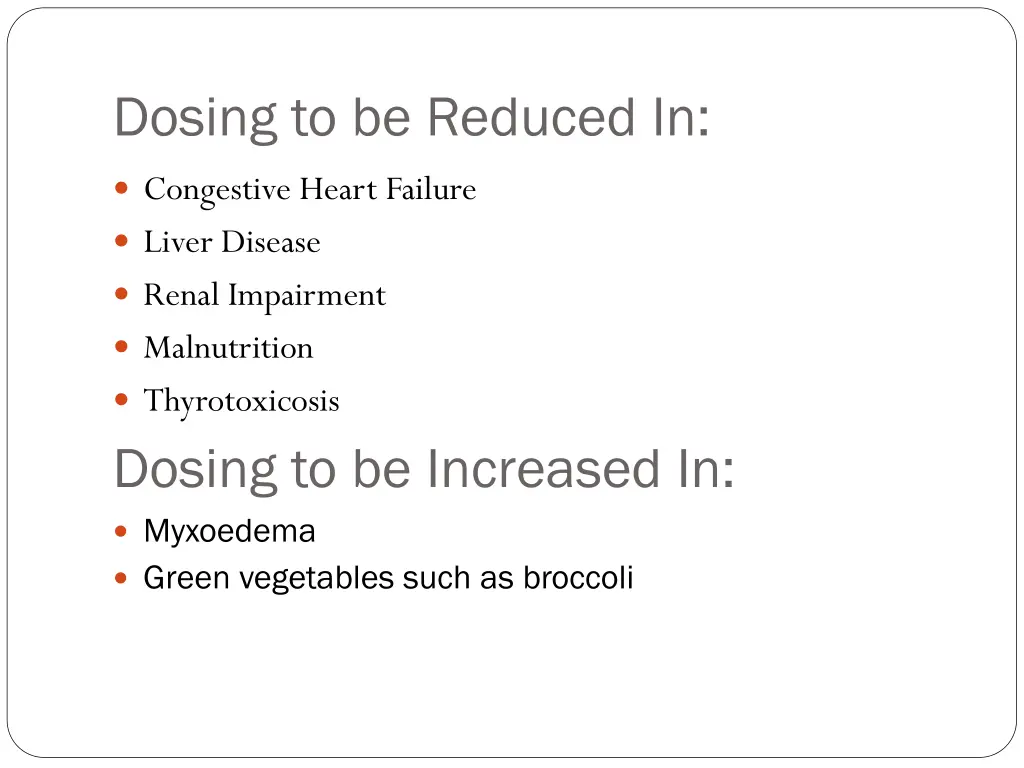 Dosing to be Reduced In:

- Congestive Heart Failure
- Liver Disease
- Renal Impairment
- Malnutrition
- Thyrotoxicosis

Dosing to be Increased In:

- Myxoedema
- Green vegetables such as broccoli